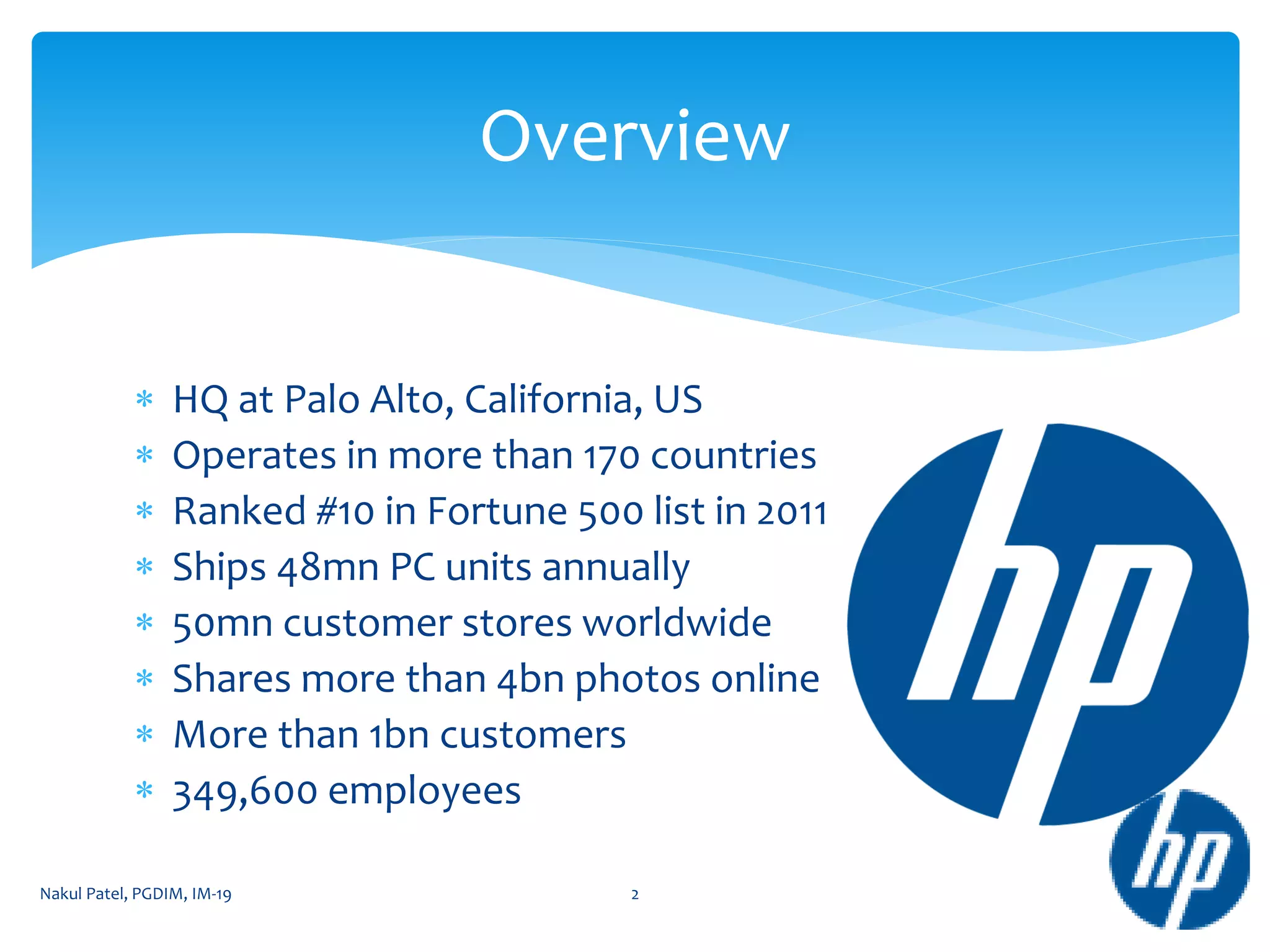 Overview

* HQ at Palo Alto, California, US
* Operates in more than 170 countries
* Ranked #10 in Fortune 500 list in 2011
* Ships 48mn PC units annually
* 50mn customer stores worldwide
* Shares more than 4bn photos online
* More than 1bn customers
* 349,600 employees

hp

hp

Nakul Patel, PGDIM, IM-19

2